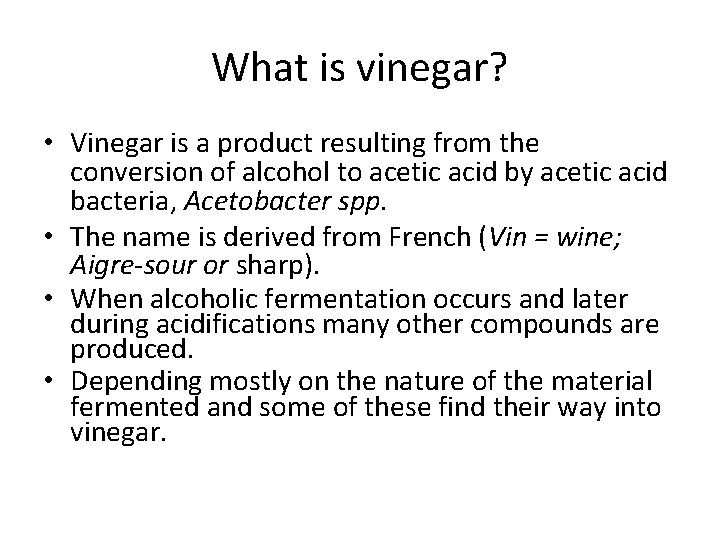 What is vinegar?

• Vinegar is a product resulting from the conversion of alcohol to acetic acid by acetic acid bacteria, Acetobacter spp.
• The name is derived from French (Vin = wine; Aigre-sour or sharp).
• When alcoholic fermentation occurs and later during acidifications many other compounds are produced.
• Depending mostly on the nature of the material fermented and some of these find their way into vinegar.